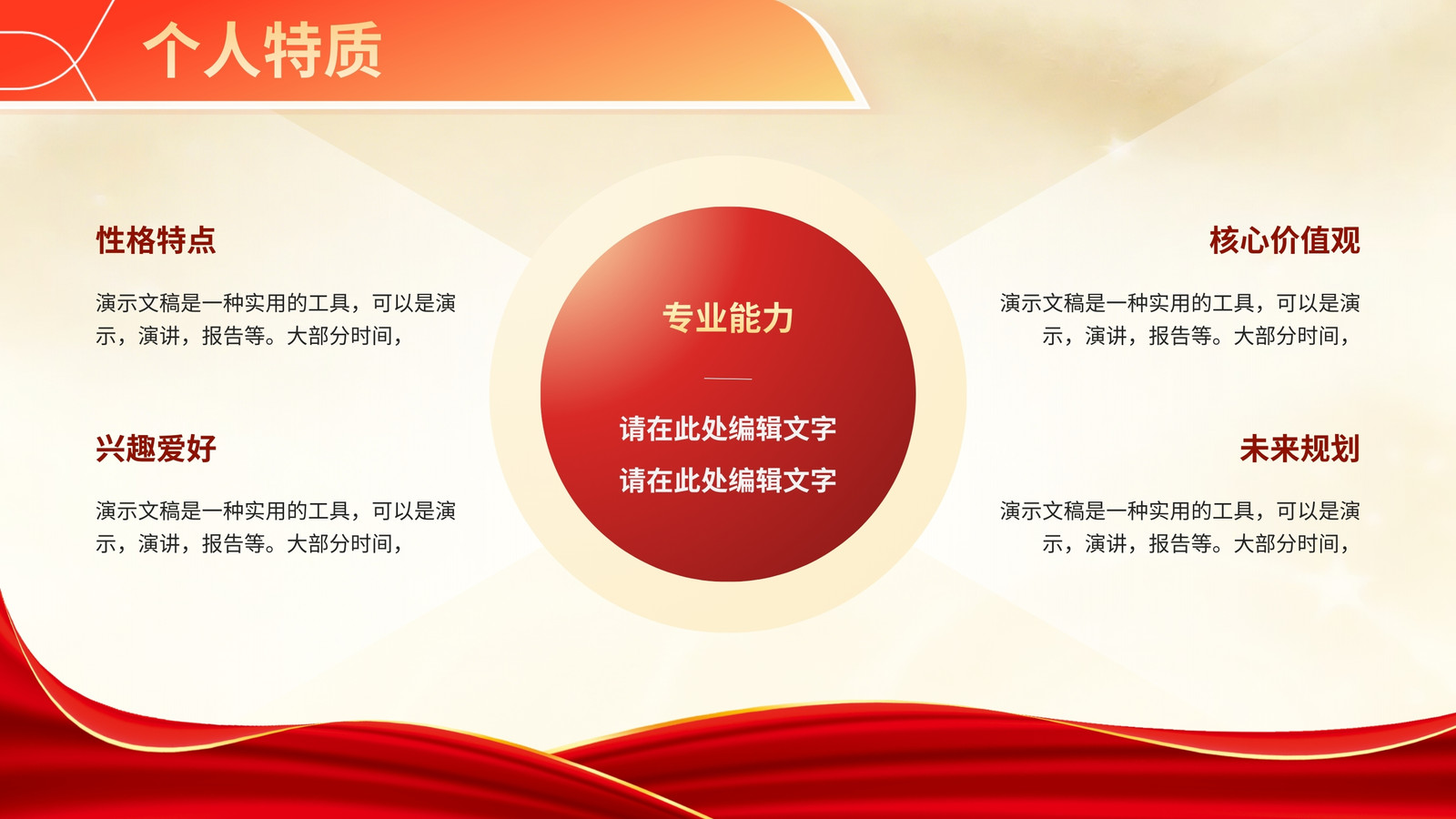 个人特质

性格特点

演示文稿是一种实用的工具，可以是演示，演讲，报告等。大部分时间，

兴趣爱好

演示文稿是一种实用的工具，可以是演示，演讲，报告等。大部分时间，

专业能力

请在此处编辑文字
请在此处编辑文字

核心价值观

演示文稿是一种实用的工具，可以是演示，演讲，报告等。大部分时间，

未来规划

演示文稿是一种实用的工具，可以是演示，演讲，报告等。大部分时间，